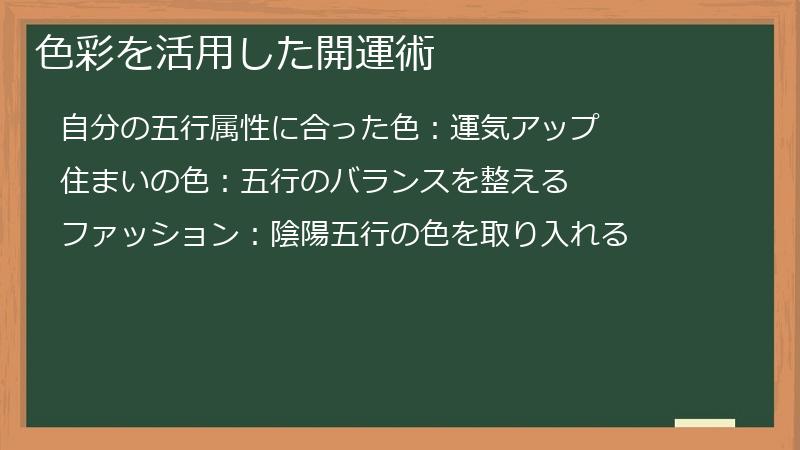 色彩を活用した開運術

自分の五行属性に合った色：運気アップ

住まいの色：五行のバランスを整える

ファッション：陰陽五行の色を取り入れる